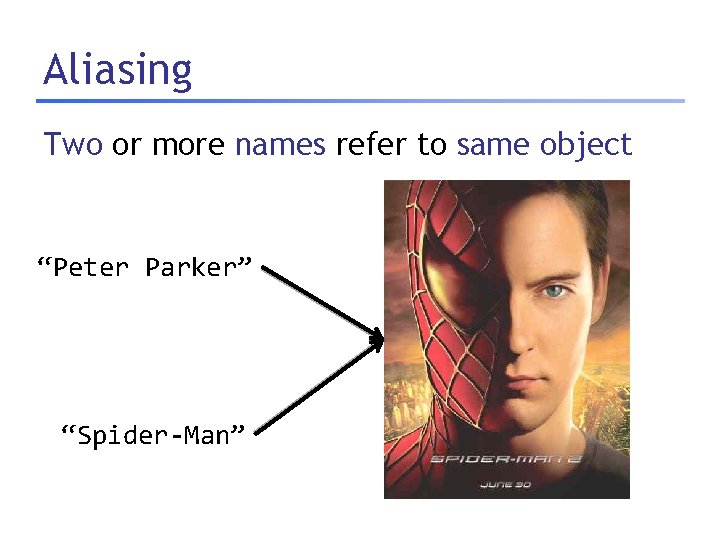 Aliasing

Two or more names refer to same object

“Peter Parker”

“Spider-Man”

SPIDER-MAN 2

JUNE 30